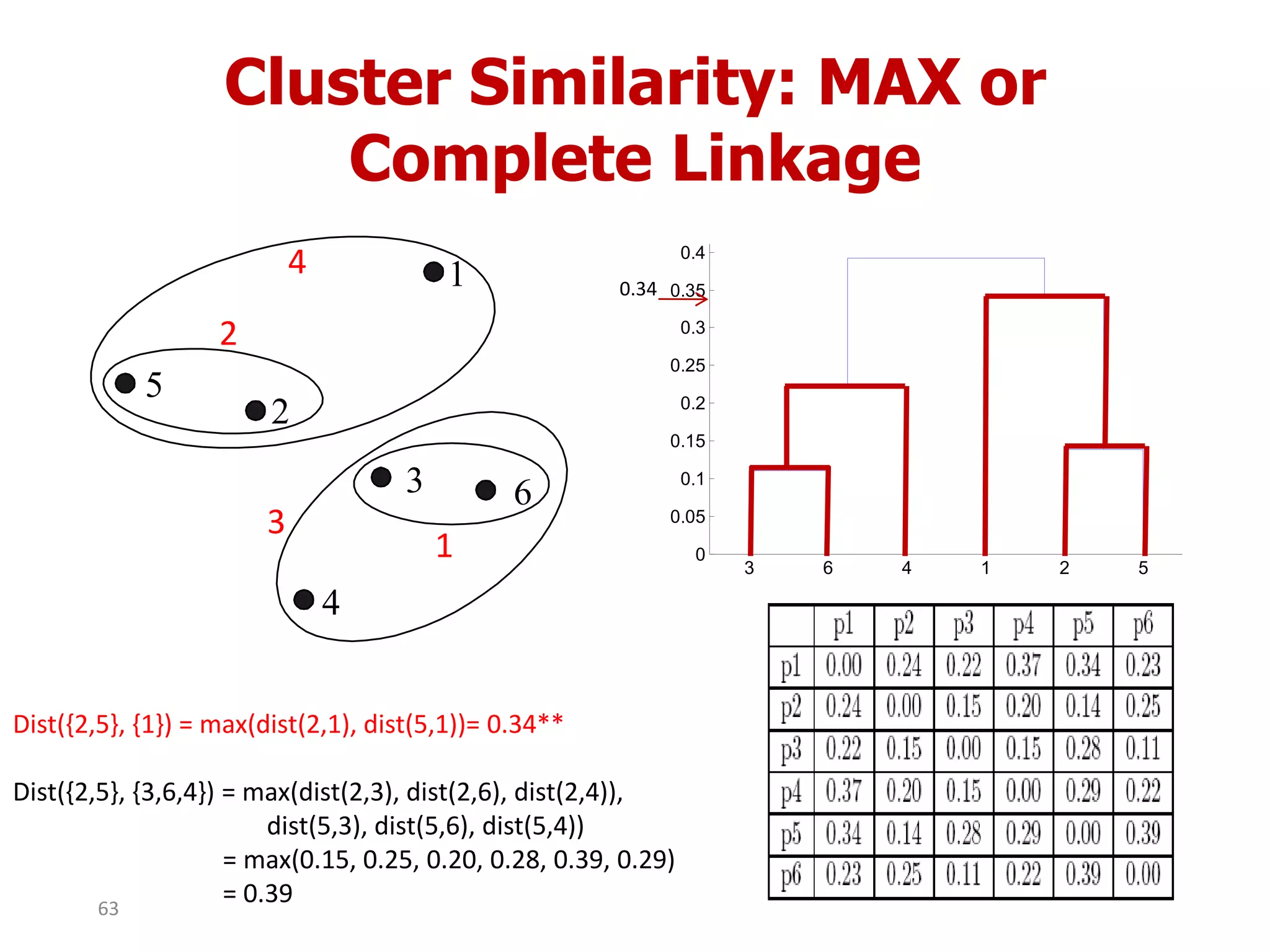 Cluster Similarity: MAX or Complete Linkage

4
1
2
5
2
3
6
3
1
4

0.4
0.34
0.35
0.3
0.25
0.2
0.15
0.1
0.05
0
3 6 4 1 2 5

| | p1 | p2 | p3 | p4 | p5 | p6 |
|---|---|---|---|---|---|---|
| p1 | 0.00 | 0.24 | 0.22 | 0.37 | 0.34 | 0.23 |
| p2 | 0.24 | 0.00 | 0.15 | 0.20 | 0.14 | 0.25 |
| p3 | 0.22 | 0.15 | 0.00 | 0.15 | 0.28 | 0.11 |
| p4 | 0.37 | 0.20 | 0.15 | 0.00 | 0.29 | 0.22 |
| p5 | 0.34 | 0.14 | 0.28 | 0.29 | 0.00 | 0.39 |
| p6 | 0.23 | 0.25 | 0.11 | 0.22 | 0.39 | 0.00 |

Dist({2,5}, {1}) = max(dist(2,1), dist(5,1))= 0.34**

Dist({2,5}, {3,6,4}) = max(dist(2,3), dist(2,6), dist(2,4)), dist(5,3), dist(5,6), dist(5,4))
= max(0.15, 0.25, 0.20, 0.28, 0.39, 0.29)
= 0.39

63